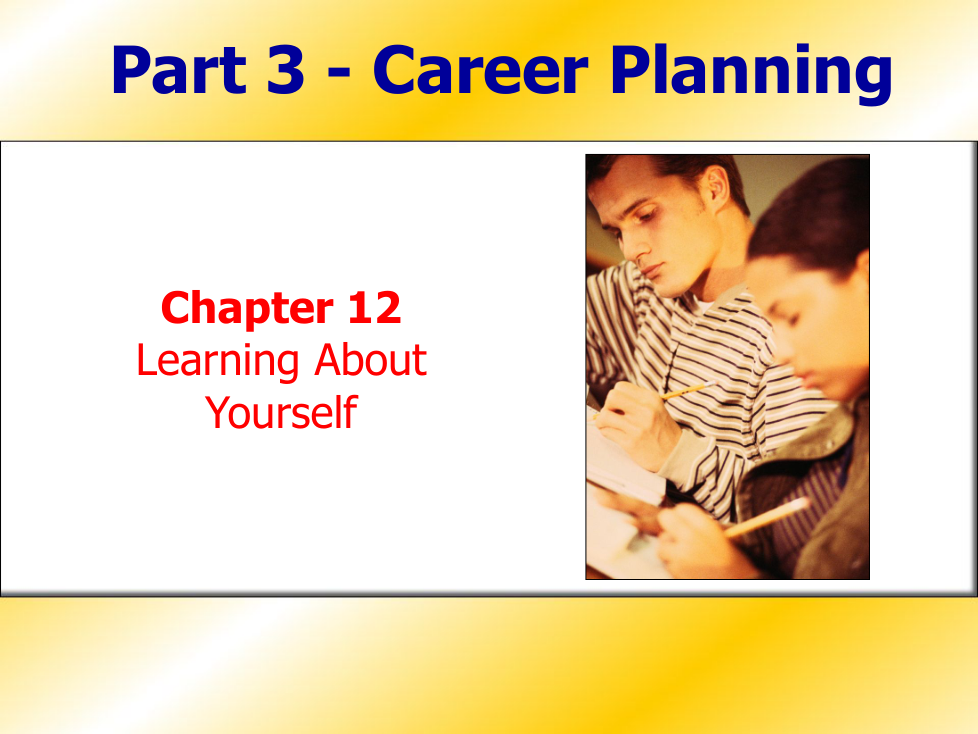 Part 3 - Career Planning

Chapter 12
Learning About Yourself